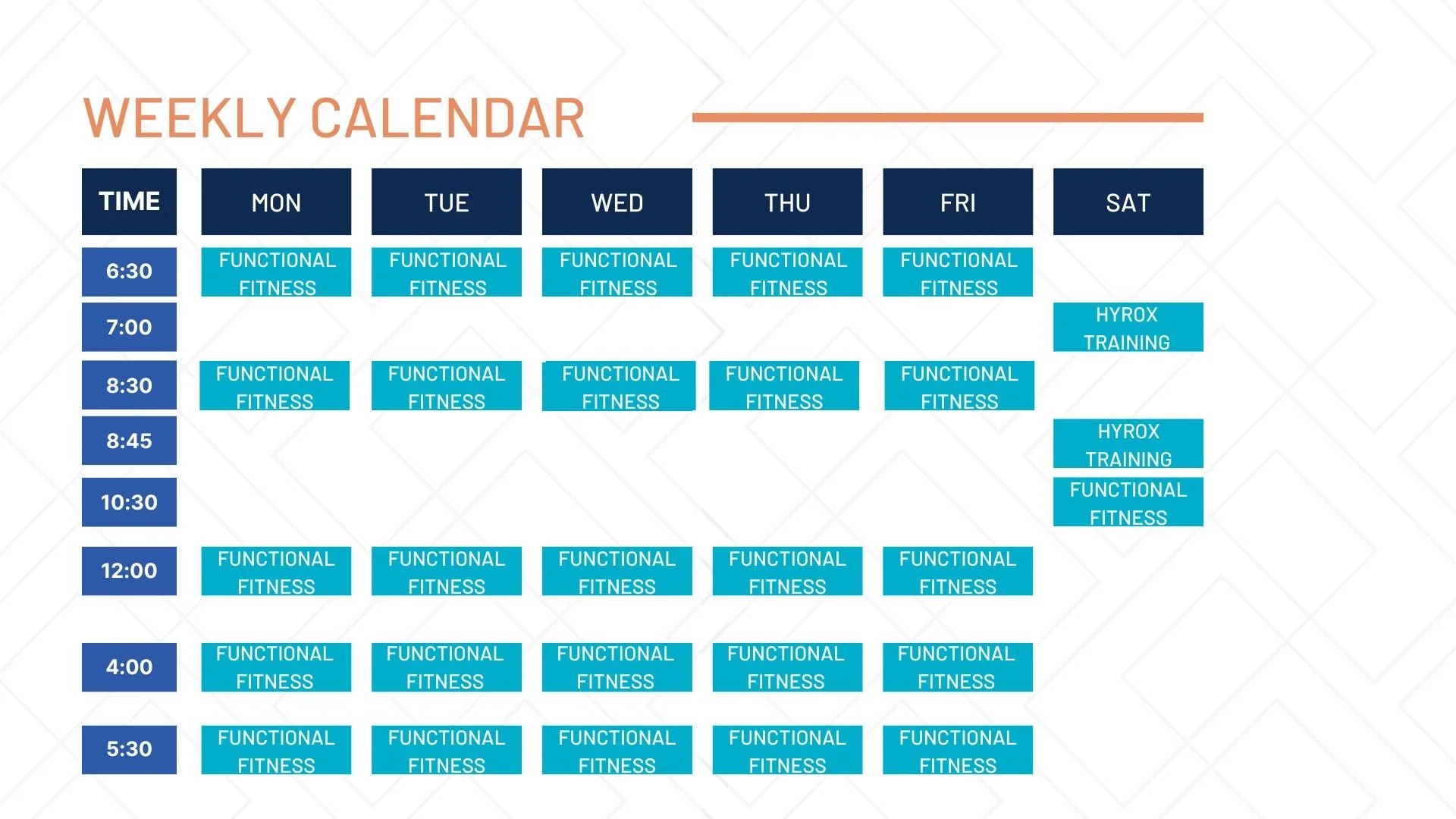 WEEKLY CALENDAR

| TIME | MON | TUE | WED | THU | FRI | SAT |
|---|---|---|---|---|---|---|
| 6:30 | FUNCTIONAL FITNESS | FUNCTIONAL FITNESS | FUNCTIONAL FITNESS | FUNCTIONAL FITNESS | FUNCTIONAL FITNESS | |
| 7:00 | | | | | | HYROX TRAINING |
| 8:30 | FUNCTIONAL FITNESS | FUNCTIONAL FITNESS | FUNCTIONAL FITNESS | FUNCTIONAL FITNESS | FUNCTIONAL FITNESS | |
| 8:45 | | | | | | HYROX TRAINING |
| 10:30 | | | | | | FUNCTIONAL FITNESS |
| 12:00 | FUNCTIONAL FITNESS | FUNCTIONAL FITNESS | FUNCTIONAL FITNESS | FUNCTIONAL FITNESS | FUNCTIONAL FITNESS | |
| 4:00 | FUNCTIONAL FITNESS | FUNCTIONAL FITNESS | FUNCTIONAL FITNESS | FUNCTIONAL FITNESS | FUNCTIONAL FITNESS | |
| 5:30 | FUNCTIONAL FITNESS | FUNCTIONAL FITNESS | FUNCTIONAL FITNESS | FUNCTIONAL FITNESS | FUNCTIONAL FITNESS | |